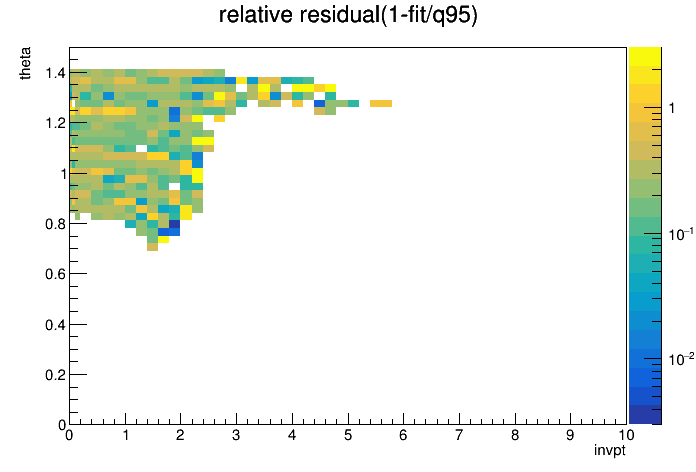 relative residual(1-fit/q95)

theta

1.4
1.2
1
0.8
0.6
0.4
0.2
0

0 1 2 3 4 5 6 7 8 9 10

invpt

1
$10^{-1}$
$10^{-2}$